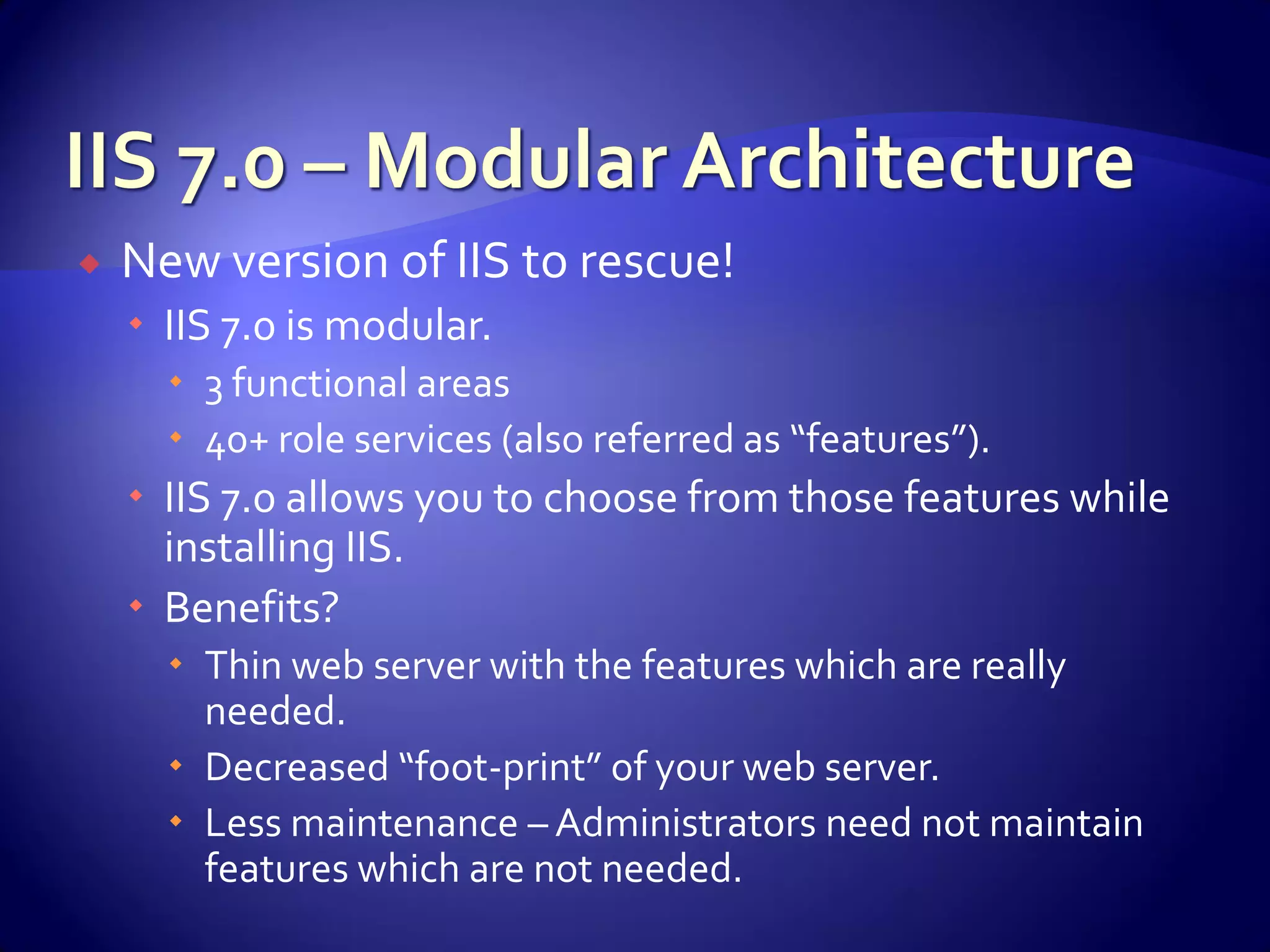 IIS 7.0 – Modular Architecture

New version of IIS to rescue!

IIS 7.0 is modular.

3 functional areas

40+ role services (also referred as “features”).

IIS 7.0 allows you to choose from those features while installing IIS.

Benefits?

Thin web server with the features which are really needed.

Decreased “foot-print” of your web server.

Less maintenance – Administrators need not maintain features which are not needed.